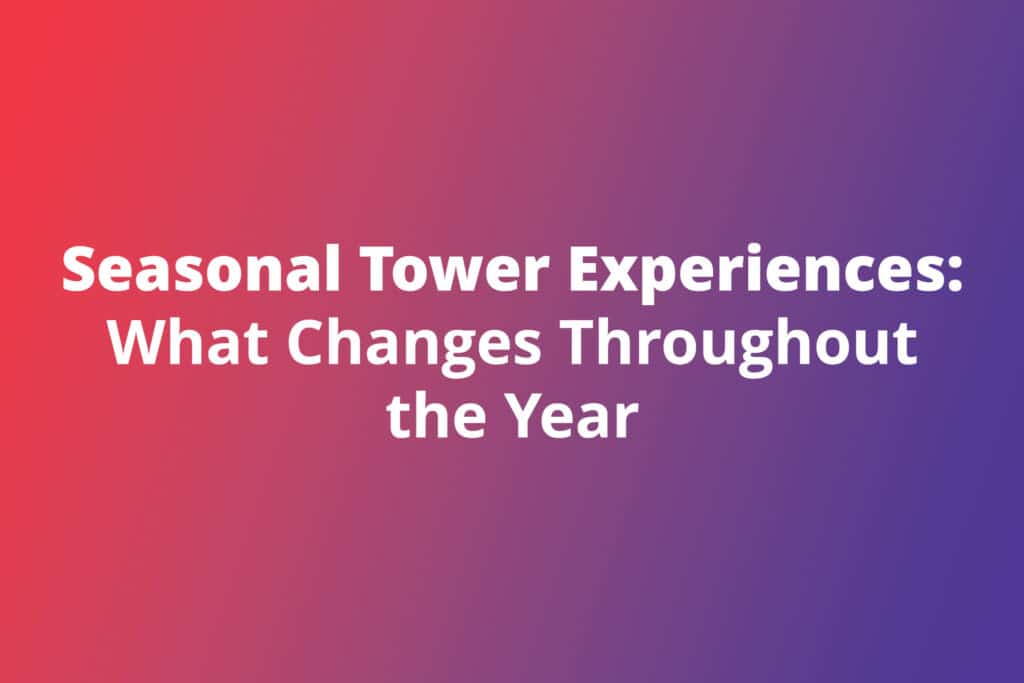 Seasonal Tower Experiences: What Changes Throughout the Year